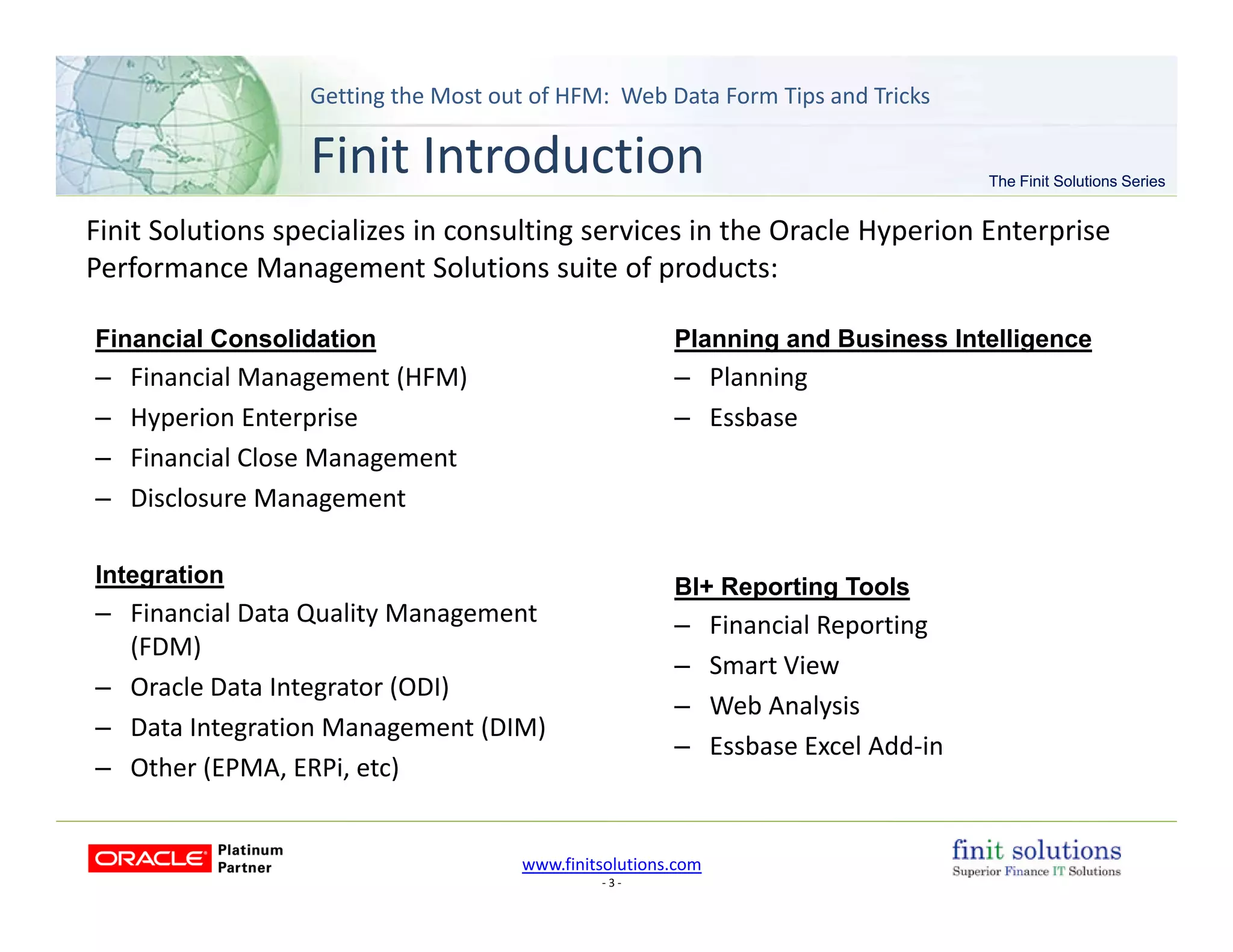 Getting the Most out of HFM: Web Data Form Tips and Tricks

Finit Introduction

The Finit Solutions Series

Finit Solutions specializes in consulting services in the Oracle Hyperion Enterprise Performance Management Solutions suite of products:

Financial Consolidation
– Financial Management (HFM)
– Hyperion Enterprise
– Financial Close Management
– Disclosure Management

Integration
– Financial Data Quality Management (FDM)
– Oracle Data Integrator (ODI)
– Data Integration Management (DIM)
– Other (EPMA, ERPi, etc)

Planning and Business Intelligence
– Planning
– Essbase

BI+ Reporting Tools
– Financial Reporting
– Smart View
– Web Analysis
– Essbase Excel Add-in

ORACLE Platinum Partner

www.finitsolutions.com
- 3 -

finit solutions
Superior Finance IT Solutions